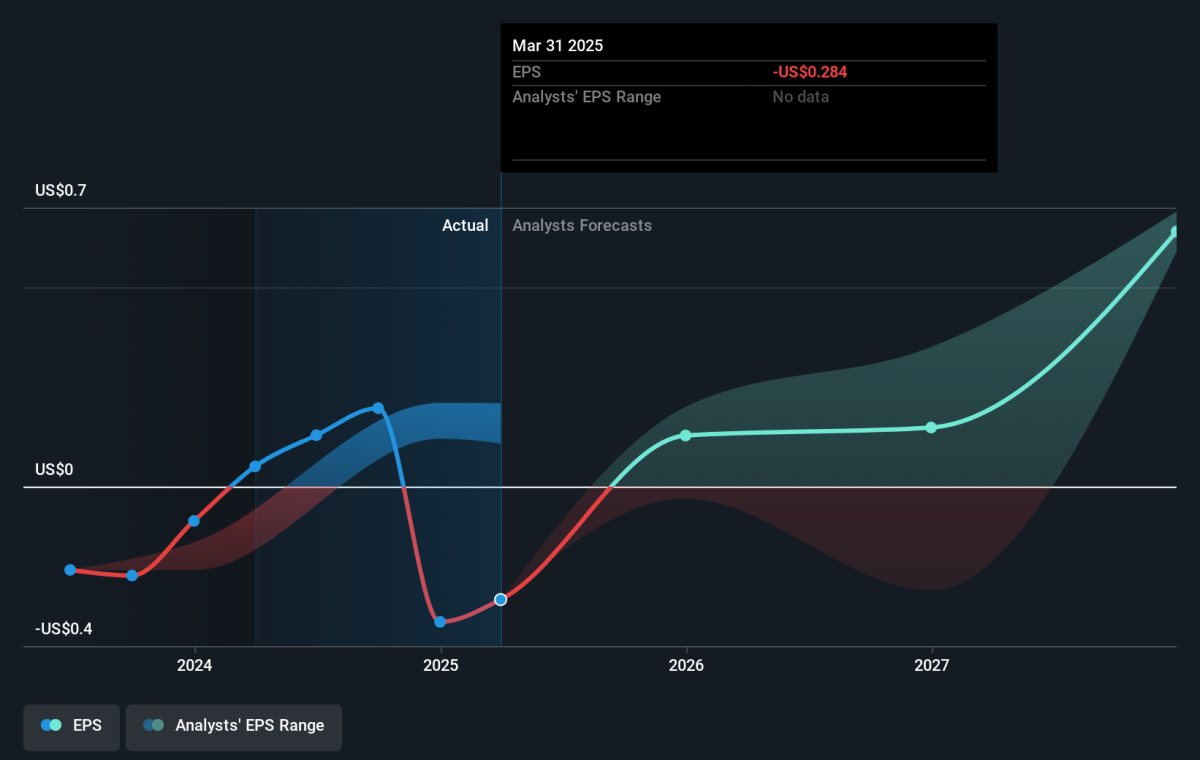 Mar 31 2025
EPS -US$0.284
Analysts' EPS Range No data

US$0.7

Actual Analysts Forecasts

US$0

-US$0.4

2024 2025 2026 2027

EPS Analysts' EPS Range